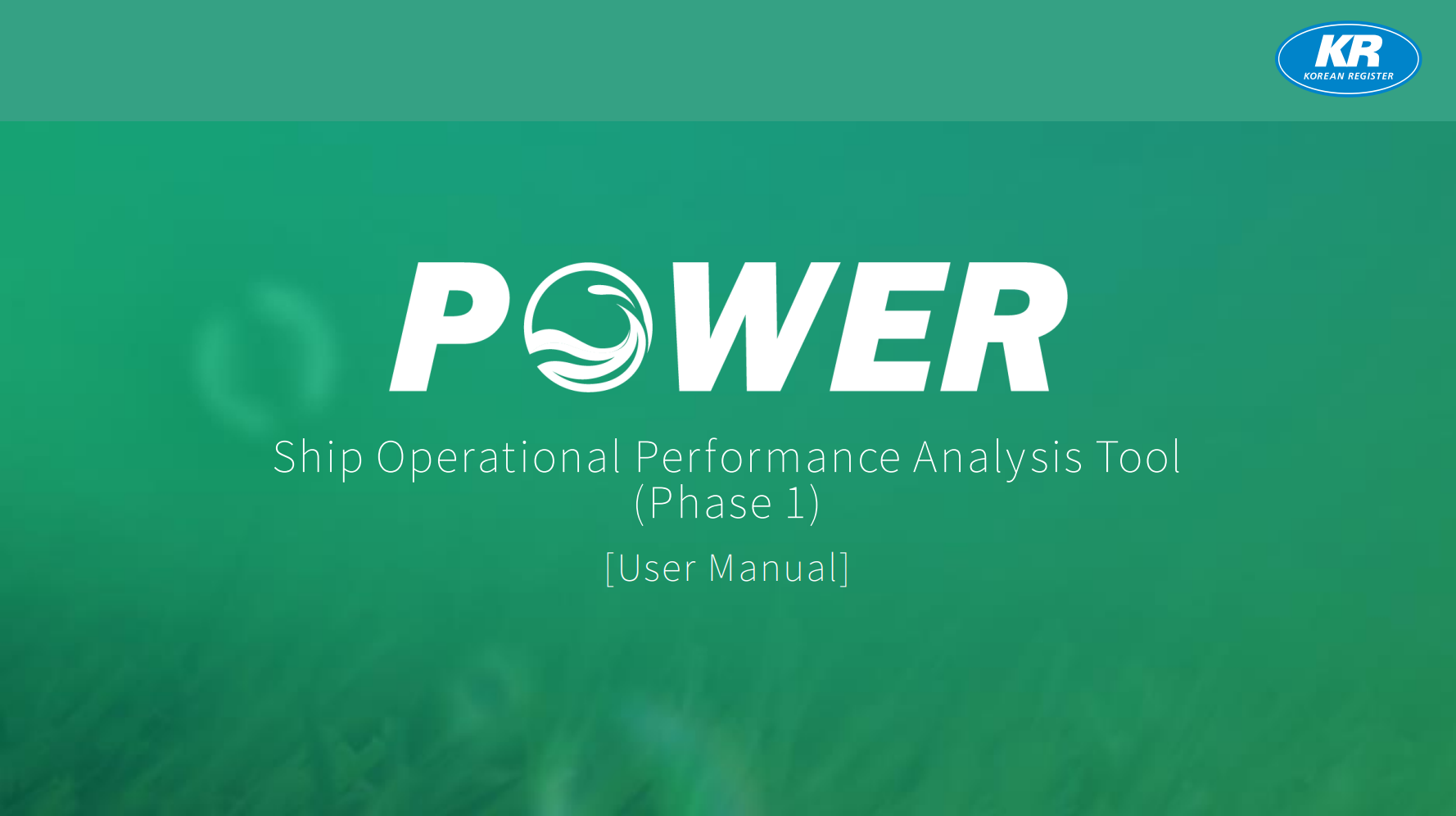 KR
KOREAN REGISTER

POWER

Ship Operational Performance Analysis Tool
(Phase 1)

[User Manual]